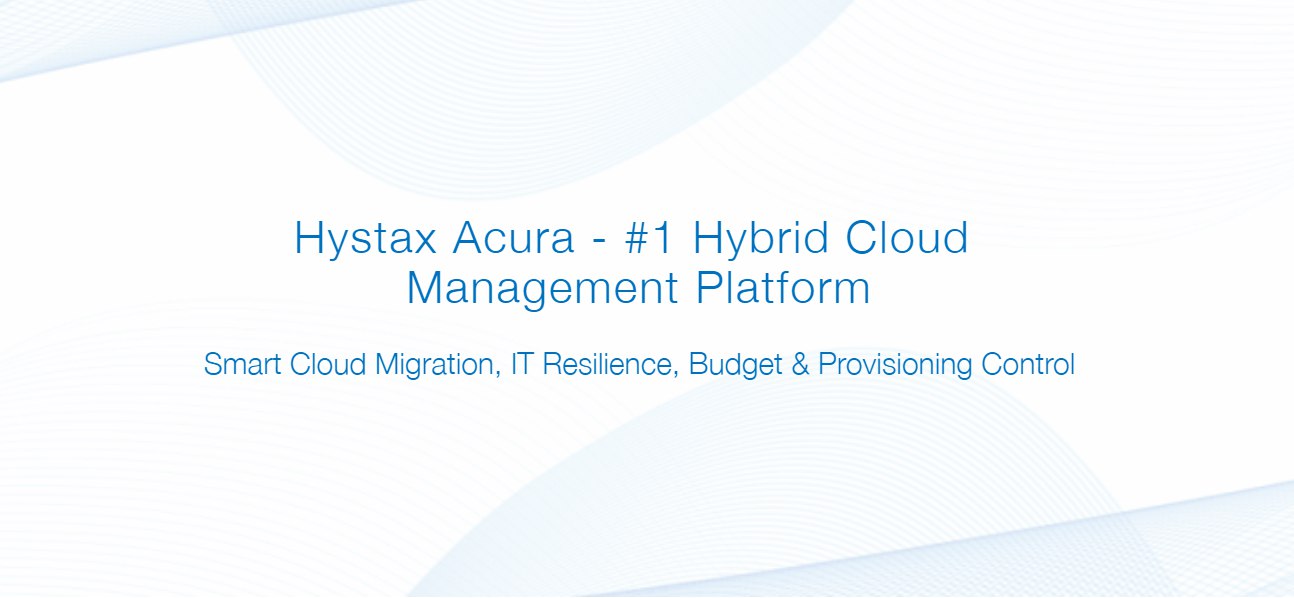 Hystax Acura - #1 Hybrid Cloud Management Platform

Smart Cloud Migration, IT Resilience, Budget & Provisioning Control